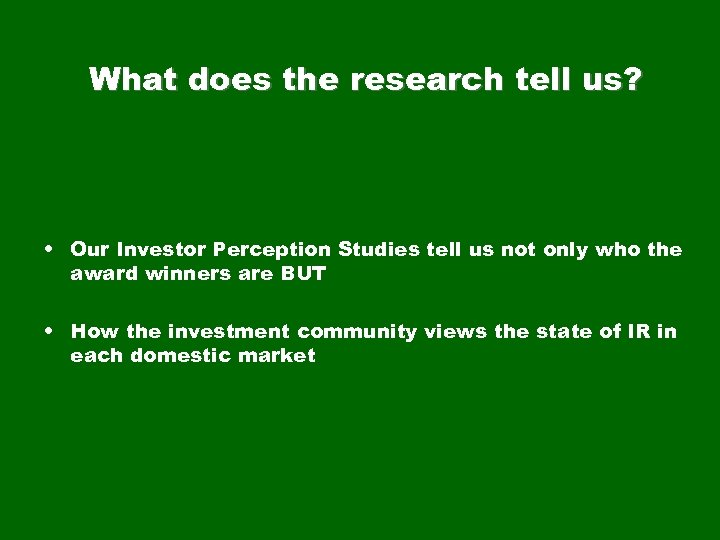 What does the research tell us?

• Our Investor Perception Studies tell us not only who the award winners are BUT

• How the investment community views the state of IR in each domestic market